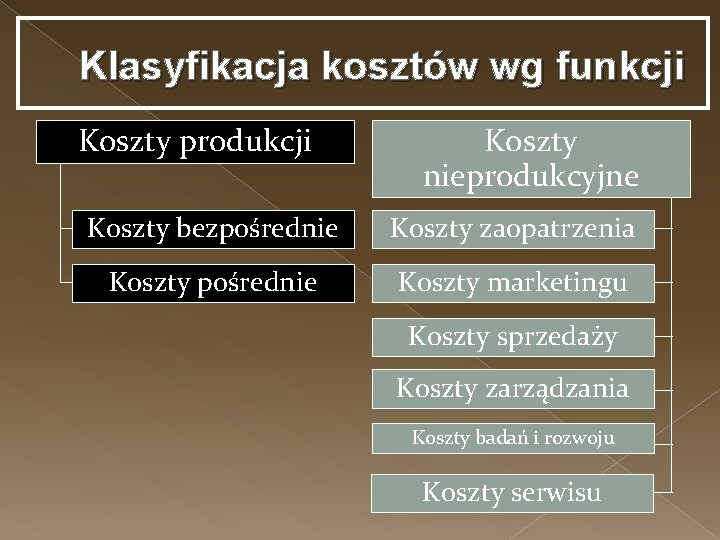 Klasyfikacja kosztów wg funkcji

Koszty produkcji

Koszty bezpośrednie

Koszty pośrednie

Koszty nieprodukcyjne

Koszty zaopatrzenia

Koszty marketingu

Koszty sprzedaży

Koszty zarządzania

Koszty badań i rozwoju

Koszty serwisu